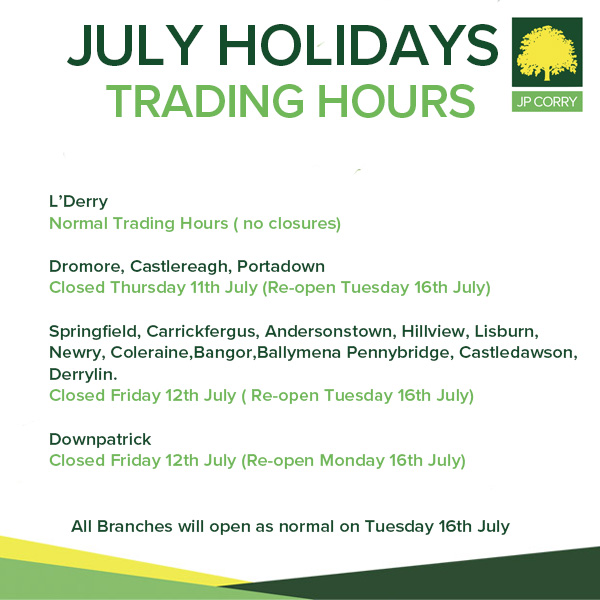 JULY HOLIDAYS
TRADING HOURS

JP CORRY

L'Derry
Normal Trading Hours ( no closures)

Dromore, Castlereagh, Portadown
Closed Thursday 11th July (Re-open Tuesday 16th July)

Springfield, Carrickfergus, Andersonstown, Hillview, Lisburn, Newry, Coleraine,Bangor,Ballymena Pennybridge, Castledawson, Derrylin.
Closed Friday 12th July ( Re-open Tuesday 16th July)

Downpatrick
Closed Friday 12th July (Re-open Monday 16th July)

All Branches will open as normal on Tuesday 16th July